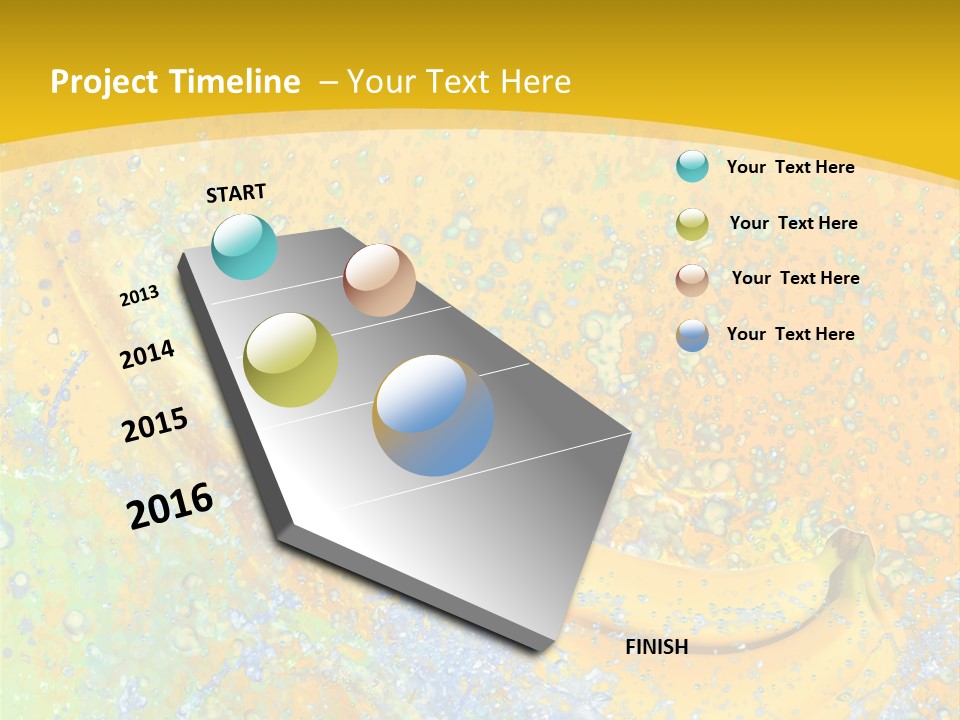 Project Timeline – Your Text Here

START

2013

2014

2015

2016

FINISH

Your Text Here

Your Text Here

Your Text Here

Your Text Here